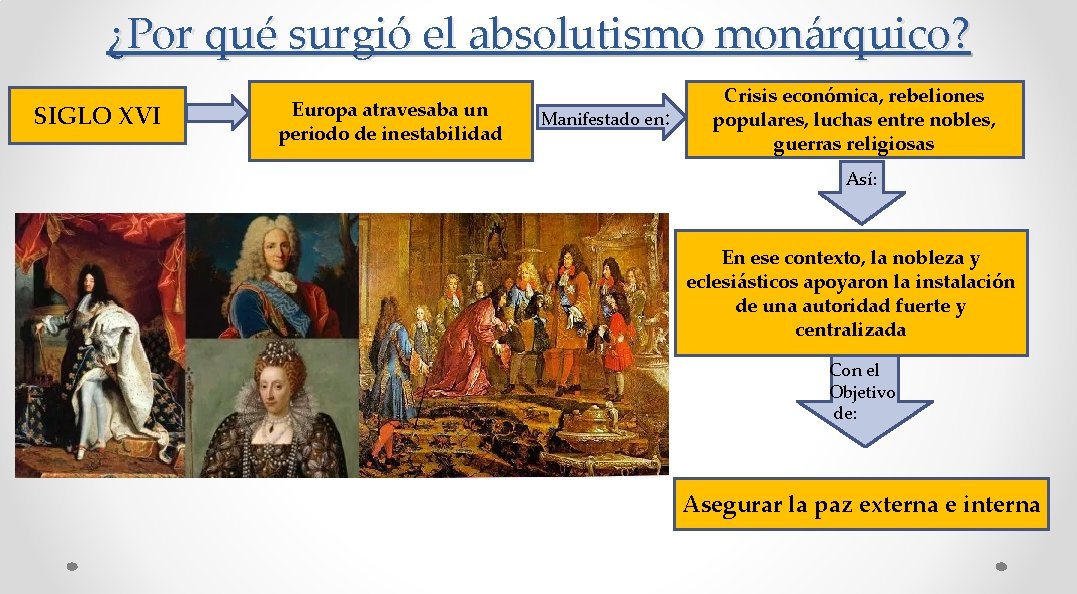 ¿Por qué surgió el absolutismo monárquico?

SIGLO XVI

Europa atravesaba un periodo de inestabilidad

Manifestado en:

Crisis económica, rebeliones populares, luchas entre nobles, guerras religiosas

Así:

En ese contexto, la nobleza y eclesiásticos apoyaron la instalación de una autoridad fuerte y centralizada

Con el Objetivo de:

Asegurar la paz externa e interna